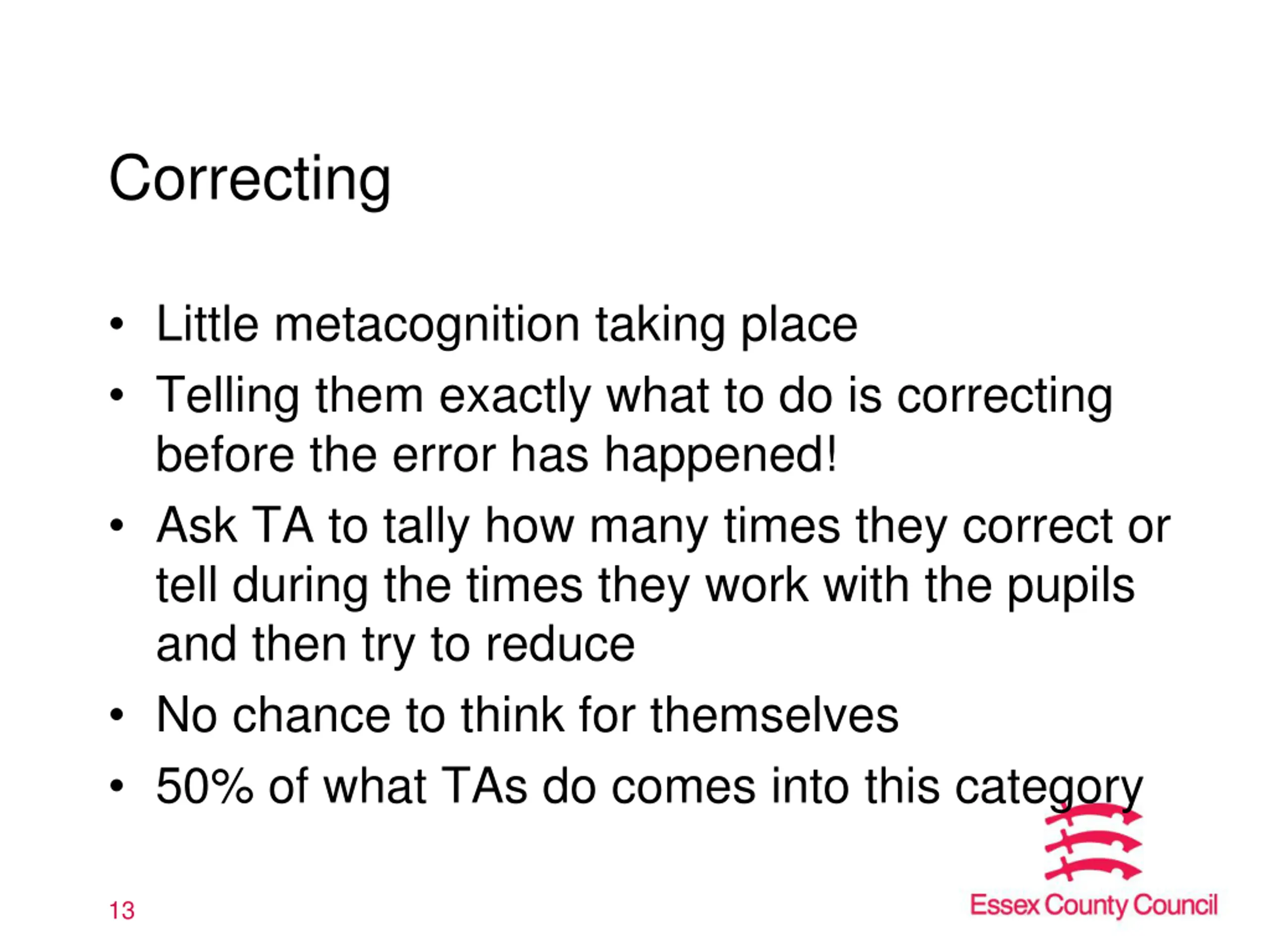 Correcting

• Little metacognition taking place
• Telling them exactly what to do is correcting before the error has happened!
• Ask TA to tally how many times they correct or tell during the times they work with the pupils and then try to reduce
• No chance to think for themselves
• 50% of what TAs do comes into this category

13

Essex County Council